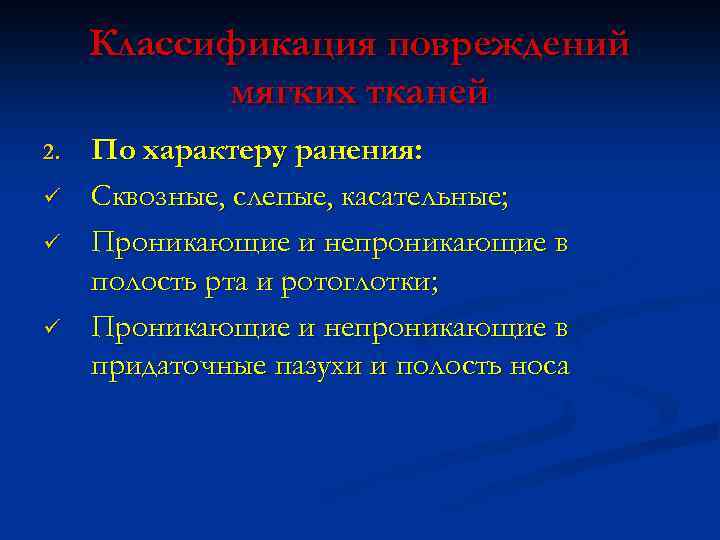 Классификация повреждений мягких тканей

2. По характеру ранения:

✓ Сквозные, слепые, касательные;

✓ Проникающие и непроникающие в полость рта и ротоглотки;

✓ Проникающие и непроникающие в придаточные пазухи и полость носа